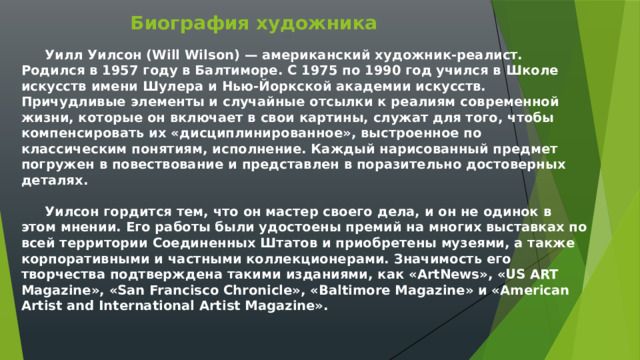 Биография художника

Уилл Уилсон (Will Wilson) — американский художник-реалист. Родился в 1957 году в Балтиморе. С 1975 по 1990 год учился в Школе искусств имени Шулера и Нью-Йоркской академии искусств. Причудливые элементы и случайные отсылки к реалиям современной жизни, которые он включает в свои картины, служат для того, чтобы компенсировать их «дисциплинированное», выстроенное по классическим понятиям, исполнение. Каждый нарисованный предмет погружен в повествование и представлен в поразительно достоверных деталях.

Уилсон гордится тем, что он мастер своего дела, и он не одинок в этом мнении. Его работы были удостоены премий на многих выставках по всей территории Соединенных Штатов и приобретены музеями, а также корпоративными и частными коллекционерами. Значимость его творчества подтверждена такими изданиями, как «ArtNews», «US ART Magazine», «San Francisco Chronicle», «Baltimore Magazine» и «American Artist and International Artist Magazine».